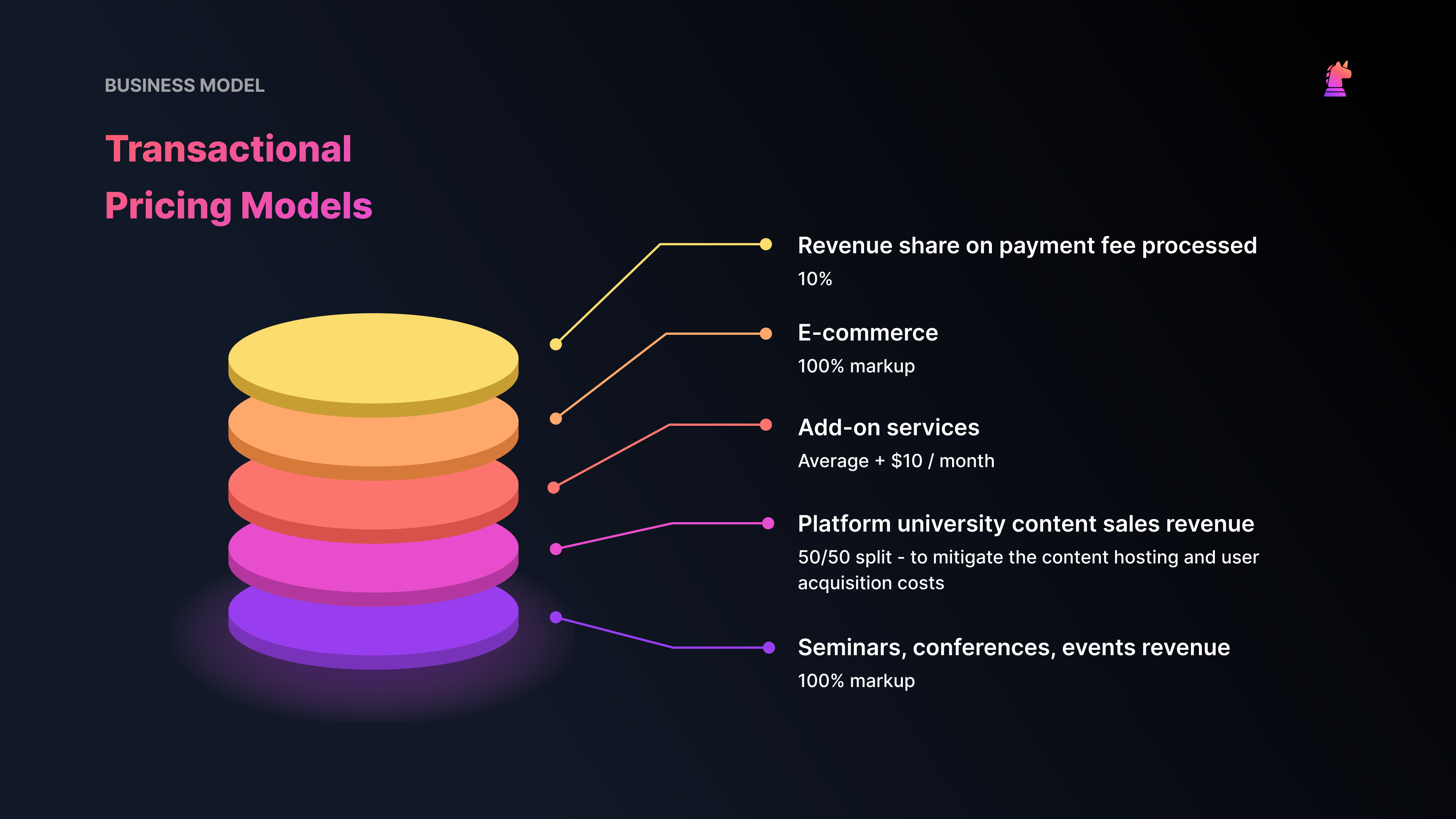 BUSINESS MODEL

Transactional Pricing Models

Revenue share on payment fee processed
10%

E-commerce
100% markup

Add-on services
Average + \$10 / month

Platform university content sales revenue
50/50 split - to mitigate the content hosting and user acquisition costs

Seminars, conferences, events revenue
100% markup